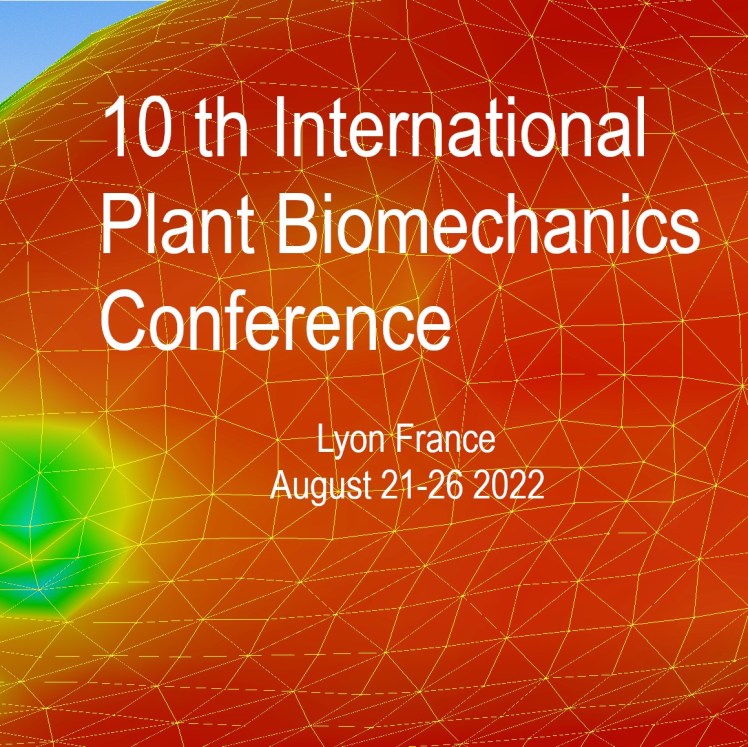 10 th International Plant Biomechanics Conference

Lyon France
August 21-26 2022